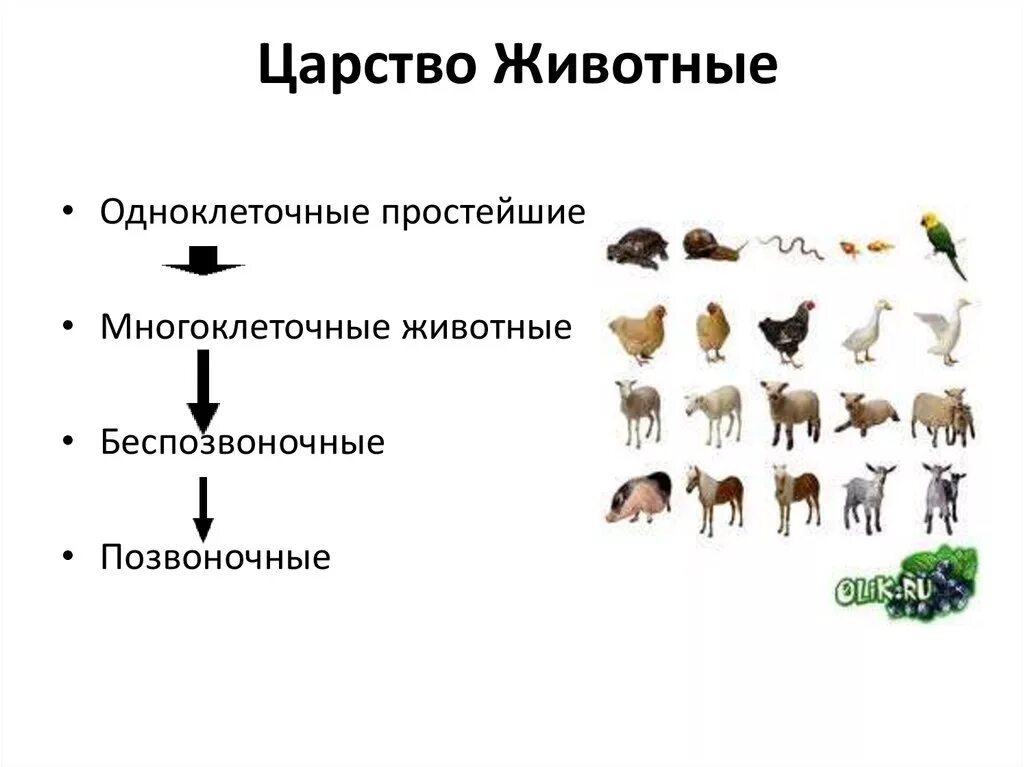 Царство Животные

• Одноклеточные простейшие

• Многоклеточные животные

• Беспозвоночные

• Позвоночные

OLIK.RU